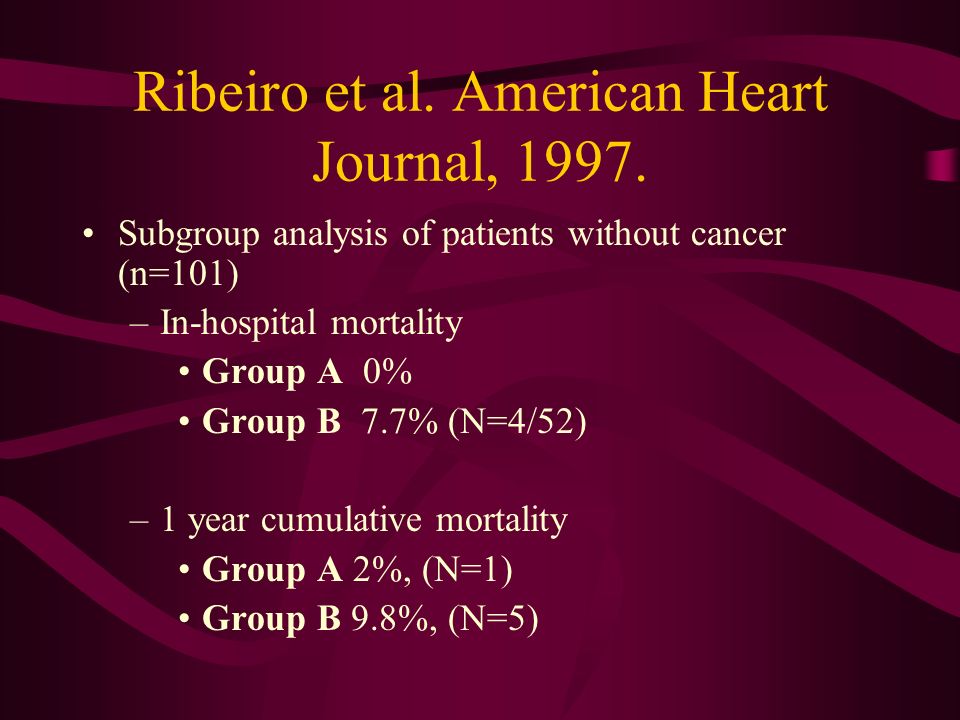 Ribeiro et al. American Heart Journal, 1997.

• Subgroup analysis of patients without cancer (n=101)
– In-hospital mortality
• Group A 0%
• Group B 7.7% (N=4/52)

– 1 year cumulative mortality
• Group A 2%, (N=1)
• Group B 9.8%, (N=5)